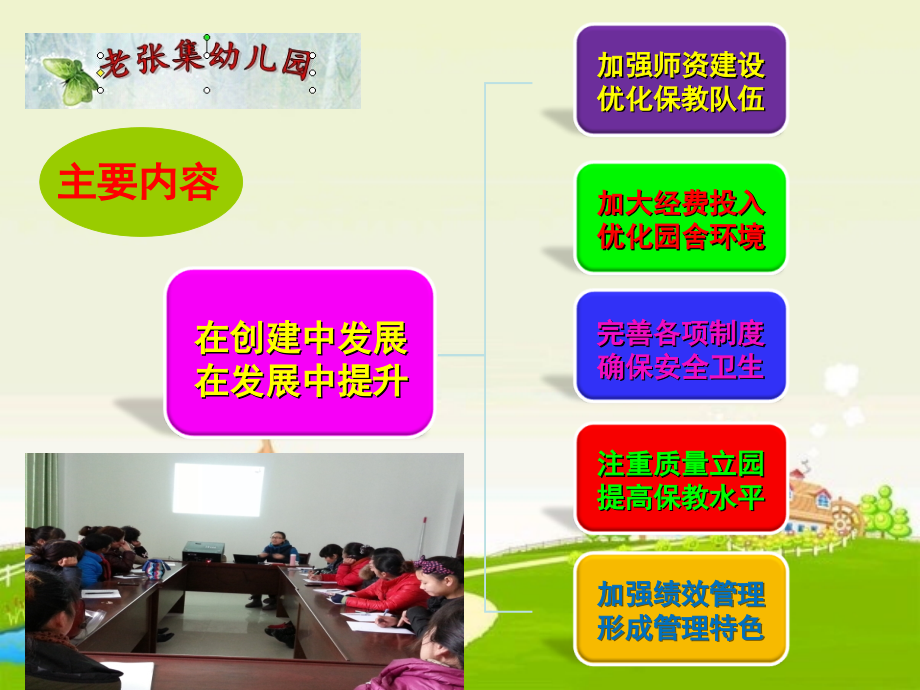 老张集幼儿园

主要内容

在创建中发展
在发展中提升

加强师资建设
优化保教队伍

加大经费投入
优化园舍环境

完善各项制度
确保安全卫生

注重质量立园
提高保教水平

加强绩效管理
形成管理特色